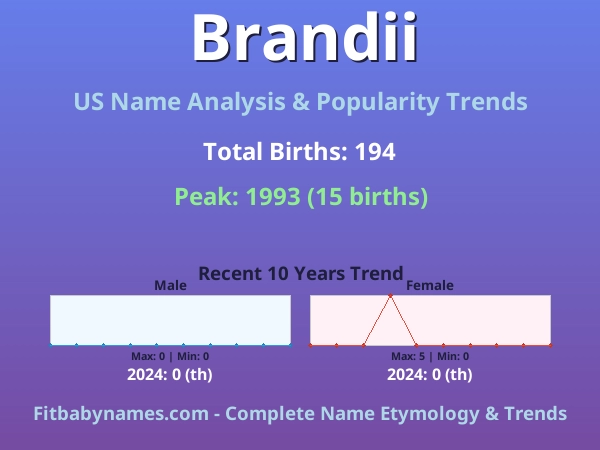 Brandii

US Name Analysis & Popularity Trends

Total Births: 194

Peak: 1993 (15 births)

Recent 10 Years Trend

Male

Max: 0 | Min: 0

2024: 0 (th)

Female

Max: 5 | Min: 0

2024: 0 (th)

Fitbabynames.com - Complete Name Etymology & Trends